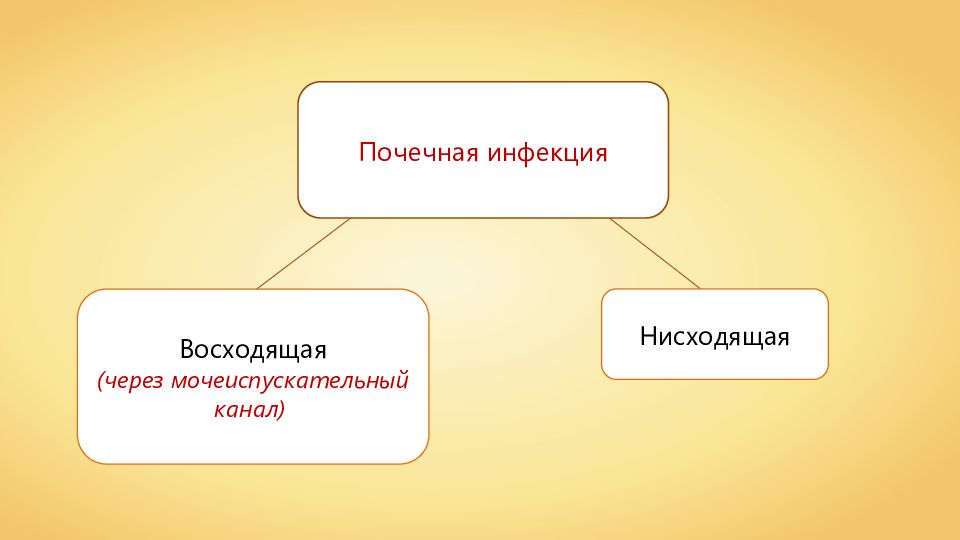 Почечная инфекция

Восходящая
(через мочеиспускательный канал)

Нисходящая